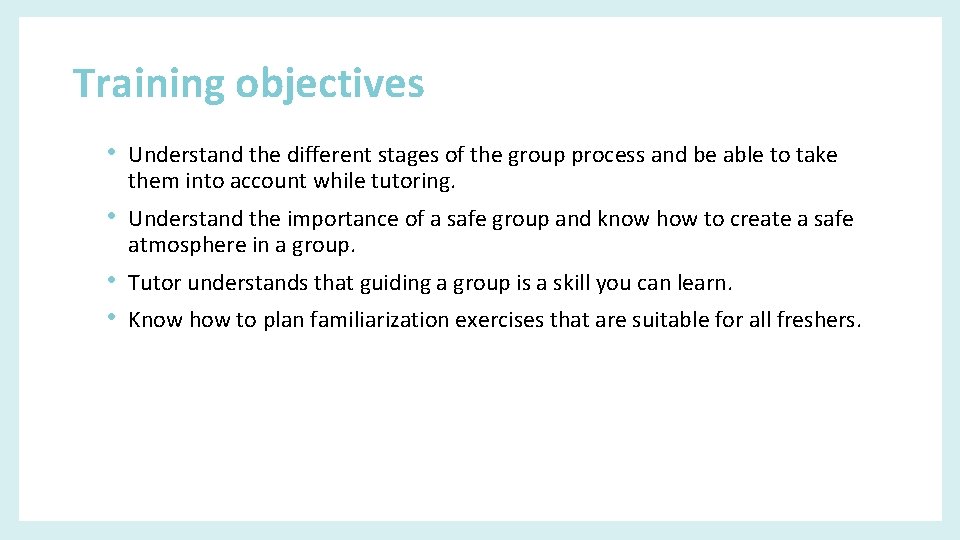 Training objectives

• Understand the different stages of the group process and be able to take them into account while tutoring.

• Understand the importance of a safe group and know how to create a safe atmosphere in a group.

• Tutor understands that guiding a group is a skill you can learn.

• Know how to plan familiarization exercises that are suitable for all freshers.